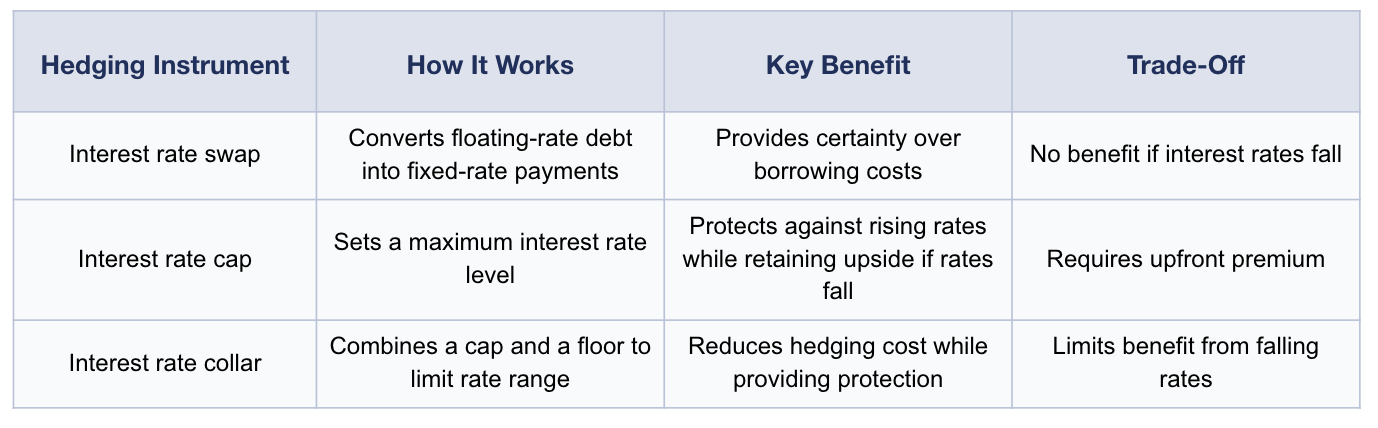 | Hedging Instrument | How It Works | Key Benefit | Trade-Off |
|---|---|---|---|
| Interest rate swap | Converts floating-rate debt into fixed-rate payments | Provides certainty over borrowing costs | No benefit if interest rates fall |
| Interest rate cap | Sets a maximum interest rate level | Protects against rising rates while retaining upside if rates fall | Requires upfront premium |
| Interest rate collar | Combines a cap and a floor to limit rate range | Reduces hedging cost while providing protection | Limits benefit from falling rates |